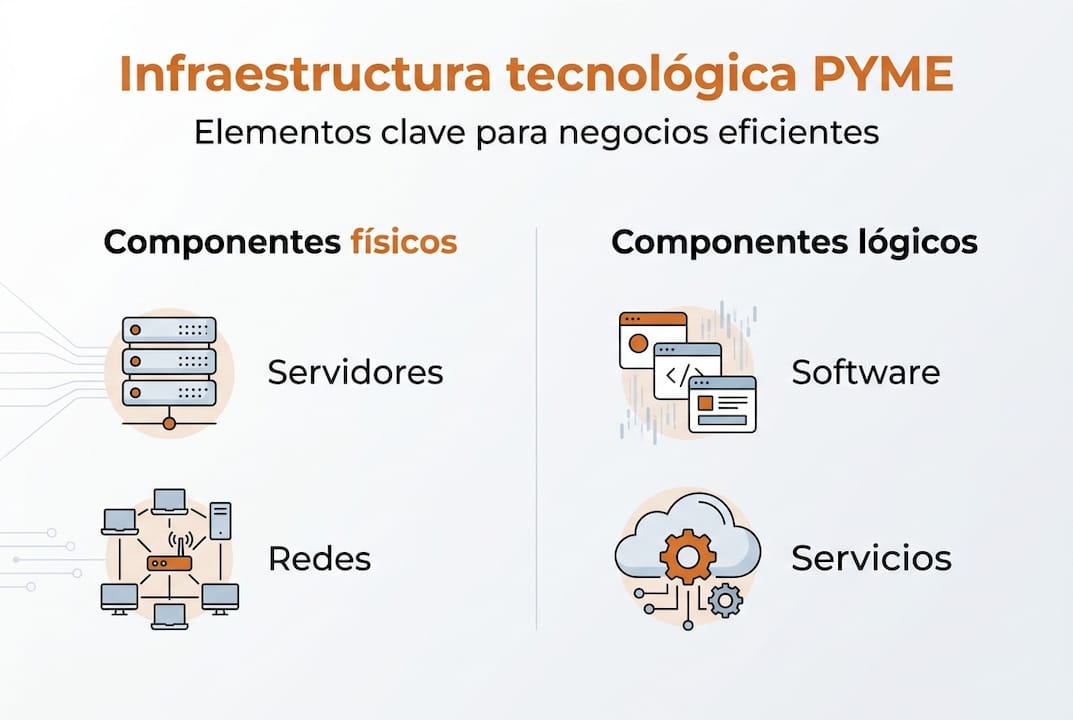 Infraestructura tecnológica PYME

Elementos clave para negocios eficientes

Componentes físicos

Servidores

Redes

Componentes lógicos

</>

Software

Servicios